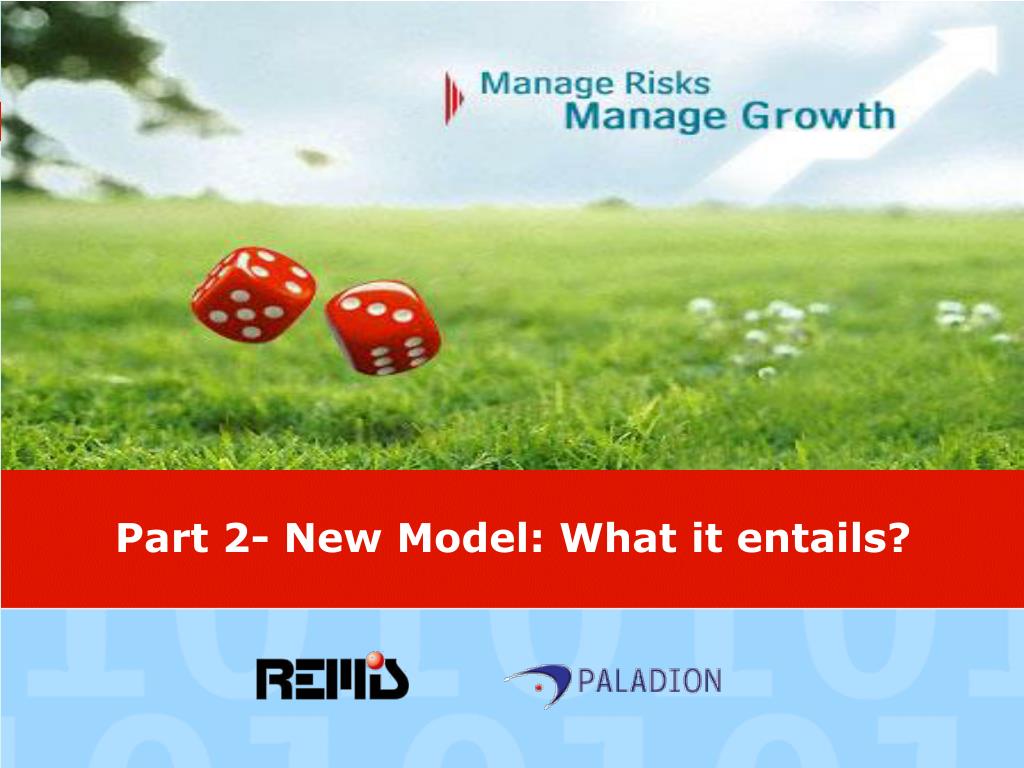 Manage Risks
Manage Growth

Part 2- New Model: What it entails?

REMIS

PALADION